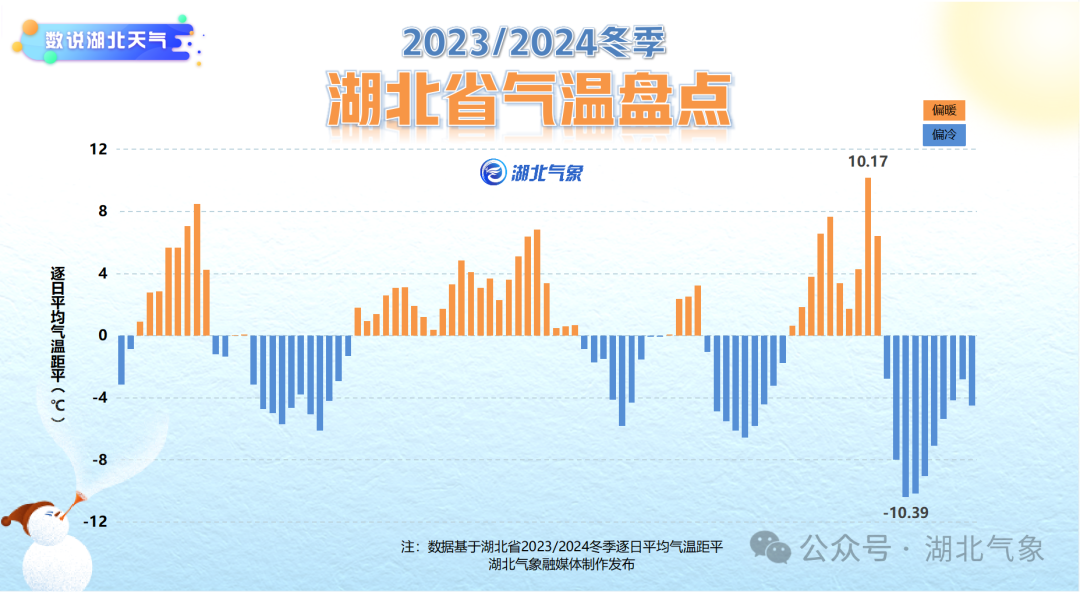 数说湖北天气

2023/2024冬季
湖北省气温盘点

偏暖
偏冷

湖北气象

逐日平均气温距平（℃）

12
8
4
0
-4
-8
-12

10.17
-10.39

注：数据基于湖北省2023/2024冬季逐日平均气温距平
湖北气象融媒体制作发布

公众号 · 湖北气象